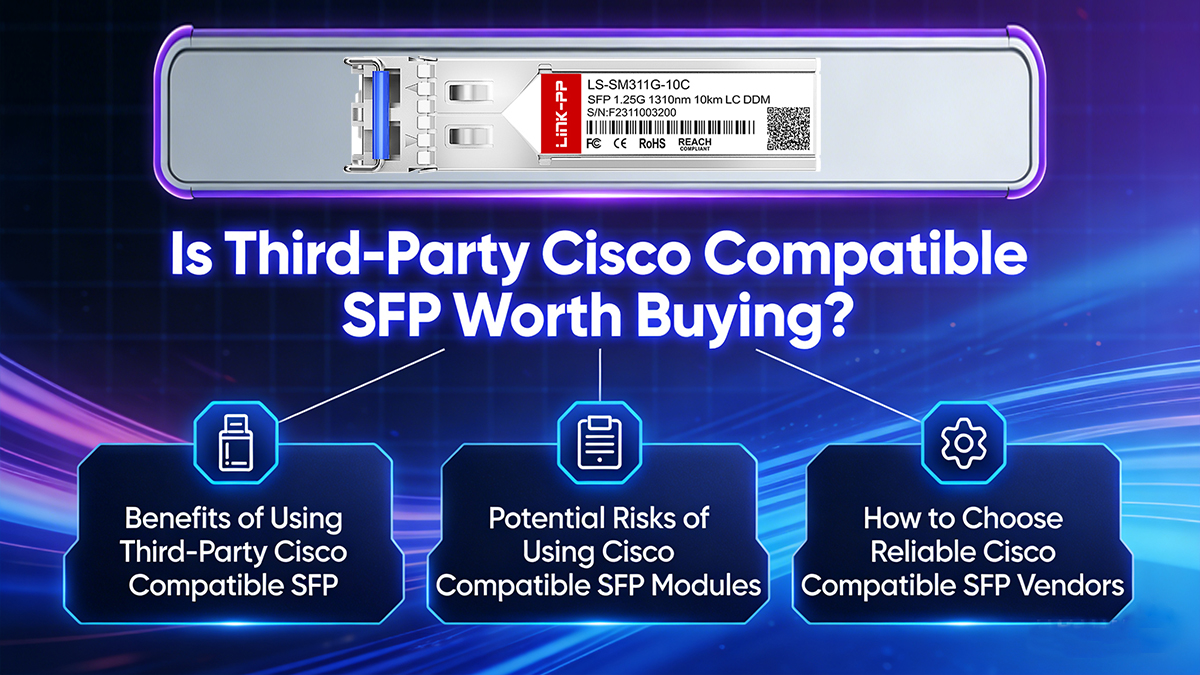 LINK-PP

LS-SM311G-10C
SFP 1.25G 1310nm 10km LC DDM
S/N:F2311003200

FC CE RoHS REACH COMPLIANT

Is Third-Party Cisco Compatible SFP Worth Buying?

Benefits of Using Third-Party Cisco Compatible SFP

Potential Risks of Using Cisco Compatible SFP Modules

How to Choose Reliable Cisco Compatible SFP Vendors